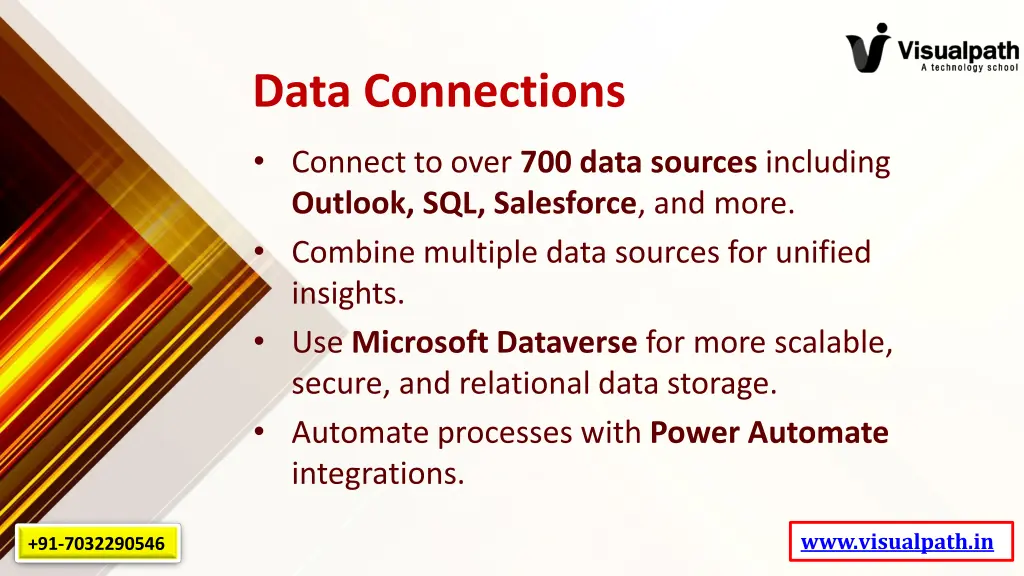 Visualpath
A technology school

Data Connections

• Connect to over 700 data sources including Outlook, SQL, Salesforce, and more.
• Combine multiple data sources for unified insights.
• Use Microsoft Dataverse for more scalable, secure, and relational data storage.
• Automate processes with Power Automate integrations.

+91-7032290546

www.visualpath.in